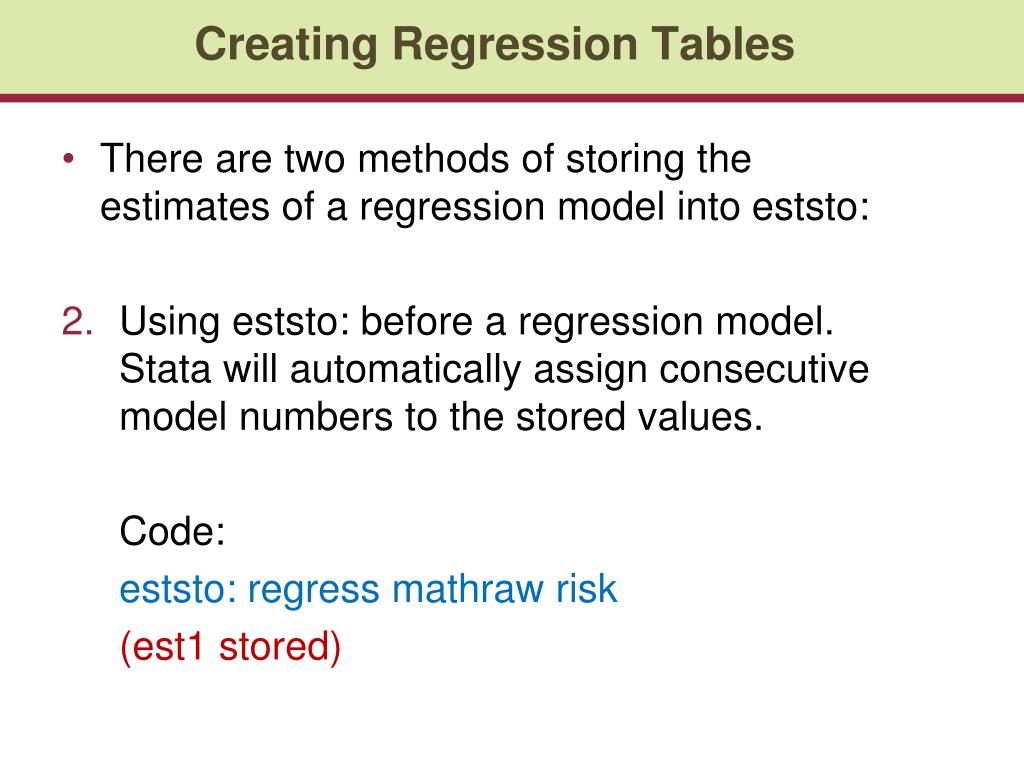 Creating Regression Tables

• There are two methods of storing the estimates of a regression model into eststo:

2. Using eststo: before a regression model. Stata will automatically assign consecutive model numbers to the stored values.

Code:

eststo: regress mathraw risk

(est1 stored)